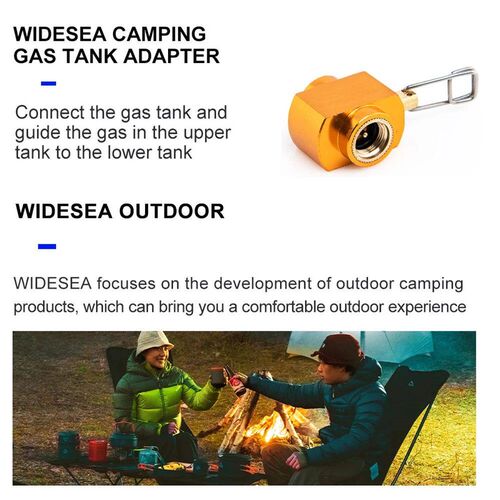 WIDESEA CAMPING GAS TANK ADAPTER

Connect the gas tank and guide the gas in the upper tank to the lower tank

WIDESEA OUTDOOR

WIDESEA focuses on the development of outdoor camping products, which can bring you a comfortable outdoor experience